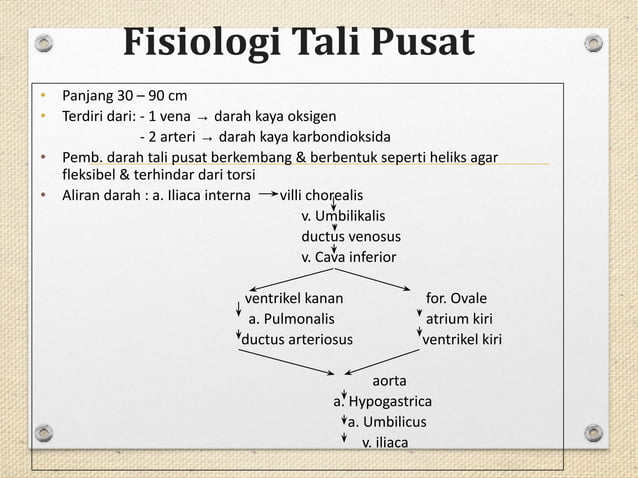 Fisiologi Tali Pusat

• Panjang 30 – 90 cm
• Terdiri dari: - 1 vena → darah kaya oksigen
- 2 arteri → darah kaya karbondioksida
• Pemb. darah tali pusat berkembang & berbentuk seperti heliks agar fleksibel & terhindar dari torsi
• Aliran darah : a. Iliaca interna → villi chorealis

v. Umbilikalis

ductus venosus

v. Cava inferior

ventrikel kanan

a. Pulmonalis

ductus arteriosus

for. Ovale

atrium kiri

ventrikel kiri

aorta

a. Hypogastrica

a. Umbilicus

v. iliaca